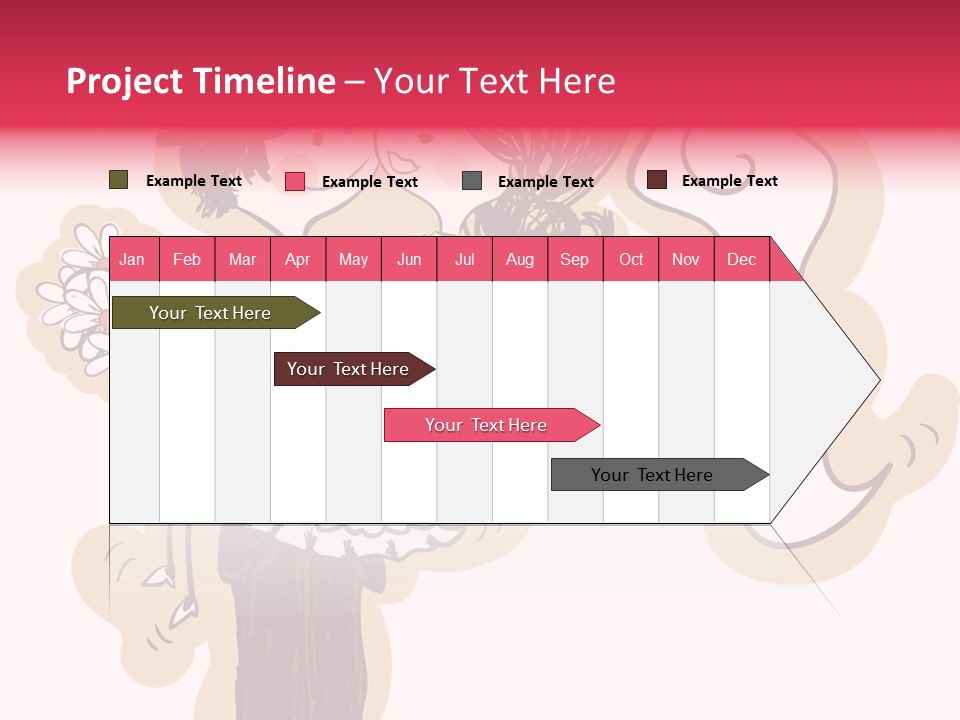 Project Timeline – Your Text Here

Example Text Example Text Example Text Example Text

| Jan | Feb | Mar | Apr | May | Jun | Jul | Aug | Sep | Oct | Nov | Dec |
|---|---|---|---|---|---|---|---|---|---|---|---|

Your Text Here

Your Text Here

Your Text Here

Your Text Here